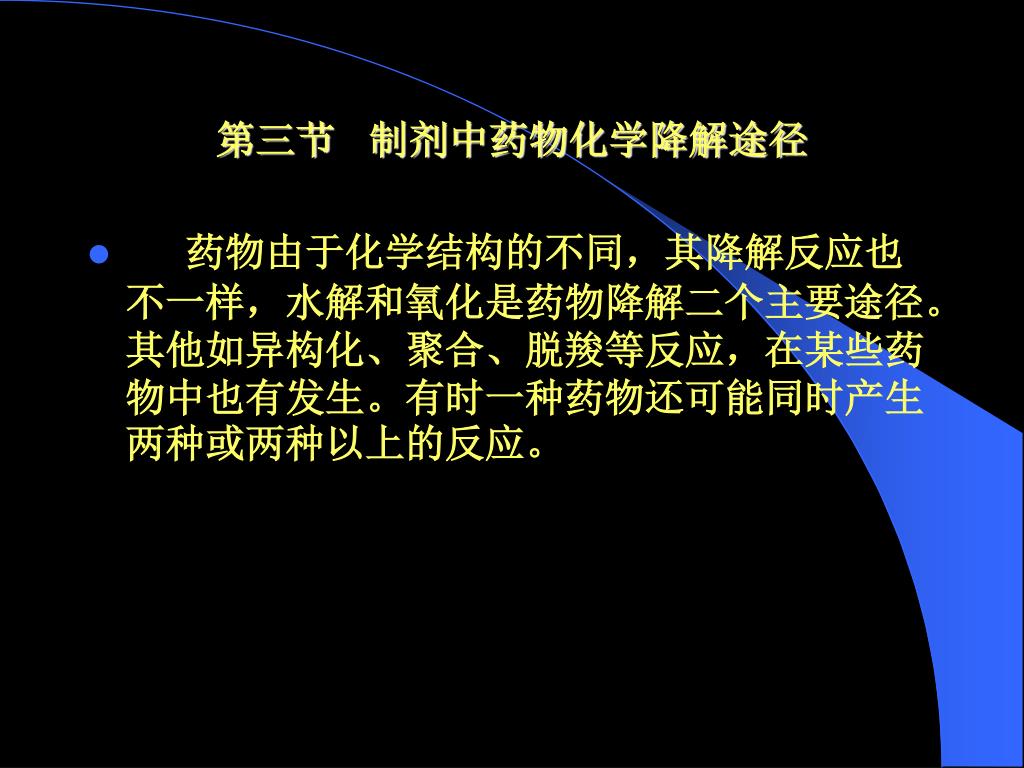 第三节 制剂中药物化学降解途径

药物由于化学结构的不同，其降解反应也不一样，水解和氧化是药物降解二个主要途径。其他如异构化、聚合、脱羧等反应，在某些药物中也有发生。有时一种药物还可能同时产生两种或两种以上的反应。